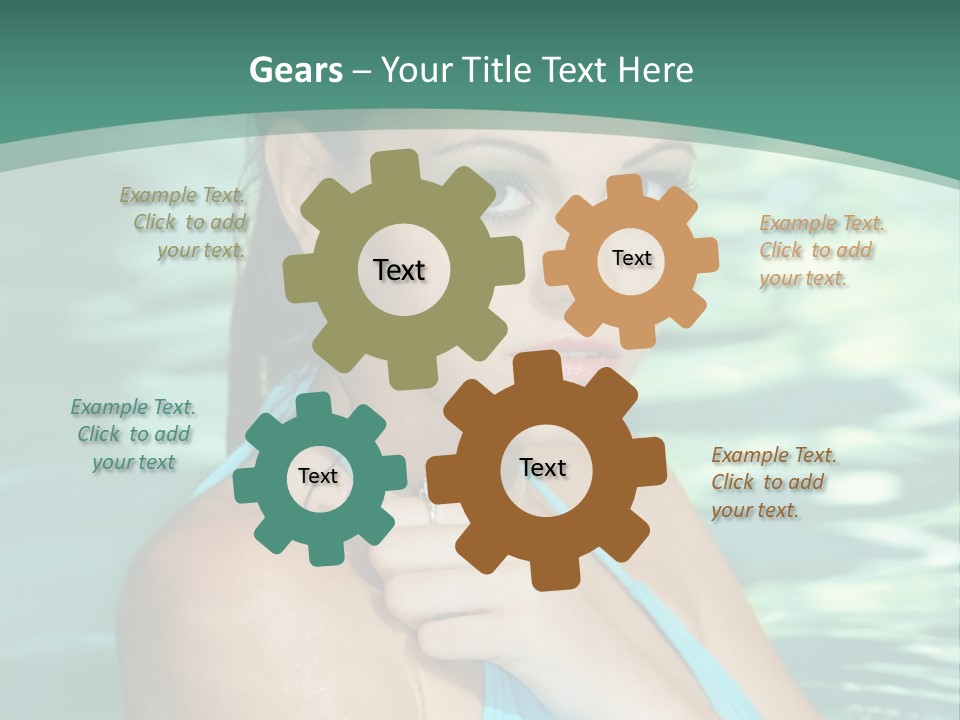 Gears – Your Title Text Here

Example Text. Click to add your text.

Text

Text

Example Text. Click to add your text.

Example Text. Click to add your text

Text

Text

Example Text. Click to add your text.